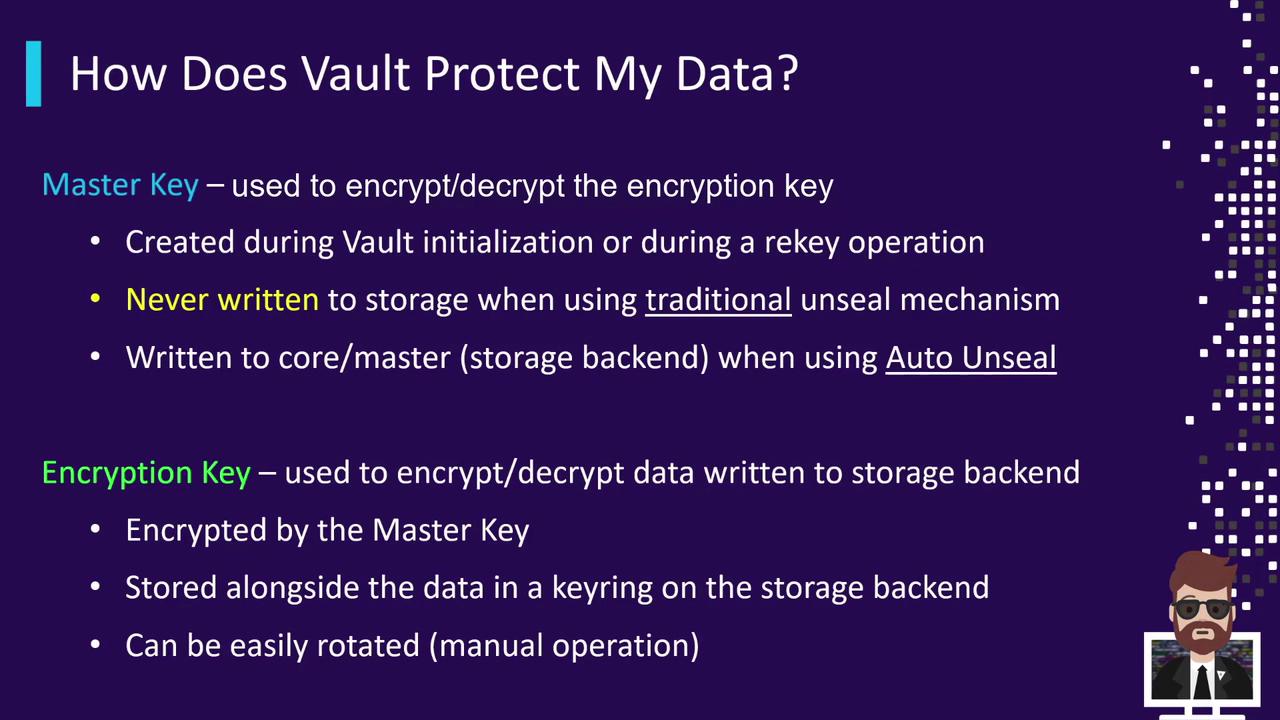 How Does Vault Protect My Data?

Master Key – used to encrypt/decrypt the encryption key

• Created during Vault initialization or during a rekey operation
• Never written to storage when using traditional unseal mechanism
• Written to core/master (storage backend) when using Auto Unseal

Encryption Key – used to encrypt/decrypt data written to storage backend

• Encrypted by the Master Key
• Stored alongside the data in a keyring on the storage backend
• Can be easily rotated (manual operation)